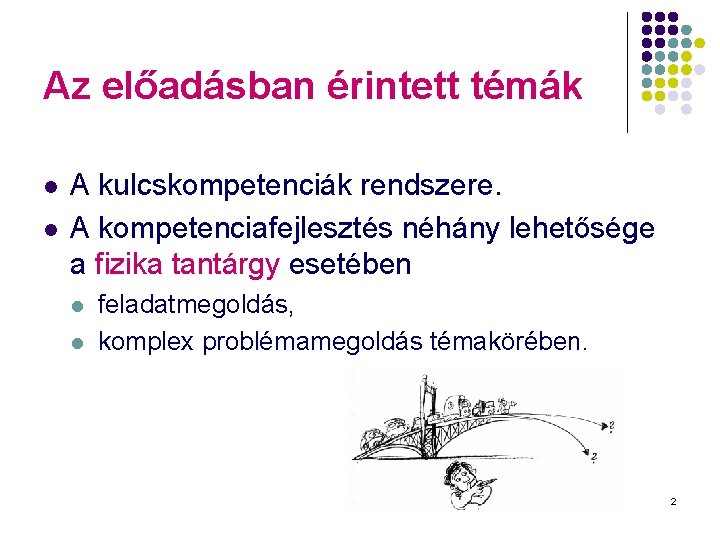 Az előadásban érintett témák

- A kulcskompetenciák rendszere.
- A kompetenciafejlesztés néhány lehetősége a fizika tantárgy esetében
  - feladatmegoldás,
  - komplex problémamegoldás témakörében.

?

?

2